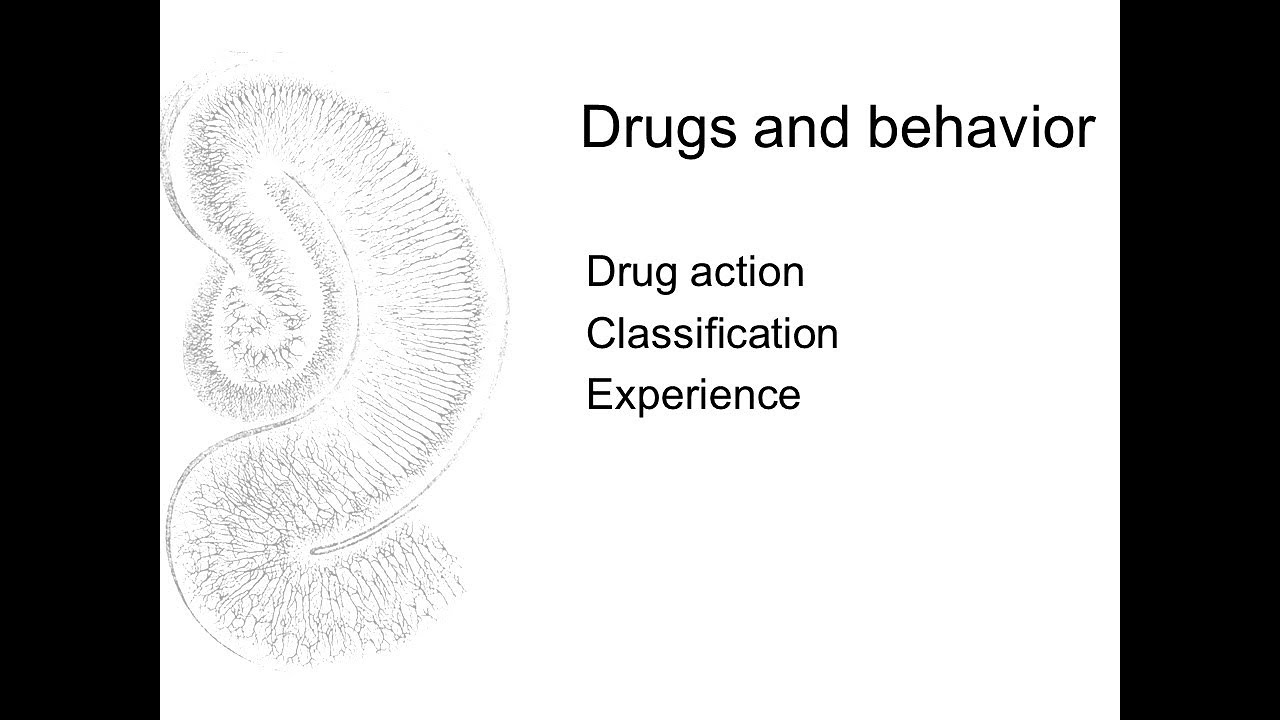 Drugs and behavior

Drug action
Classification
Experience